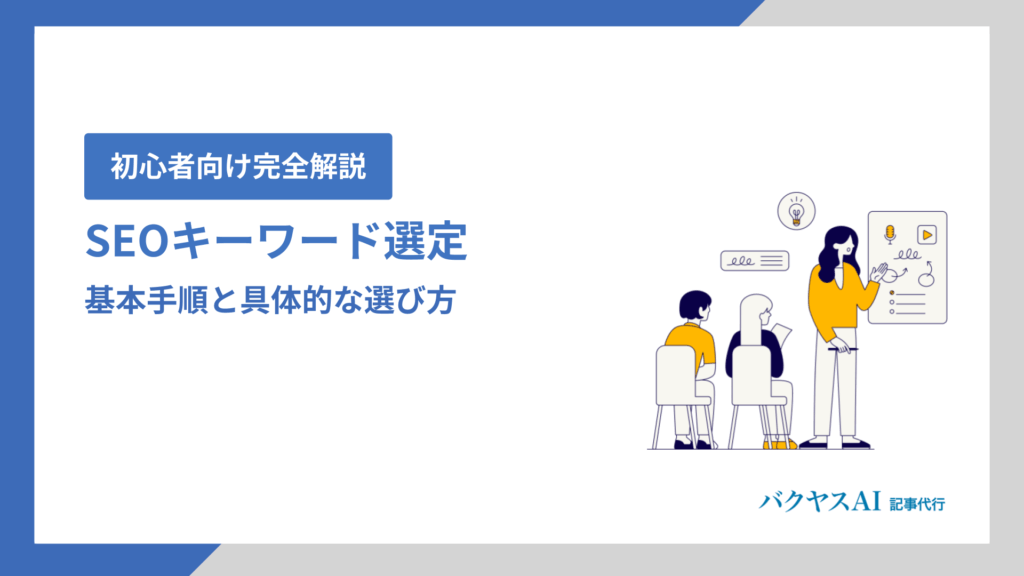 初心者向け完全解説

SEOキーワード選定

基本手順と具体的な選び方

バクヤスAI 記事代行